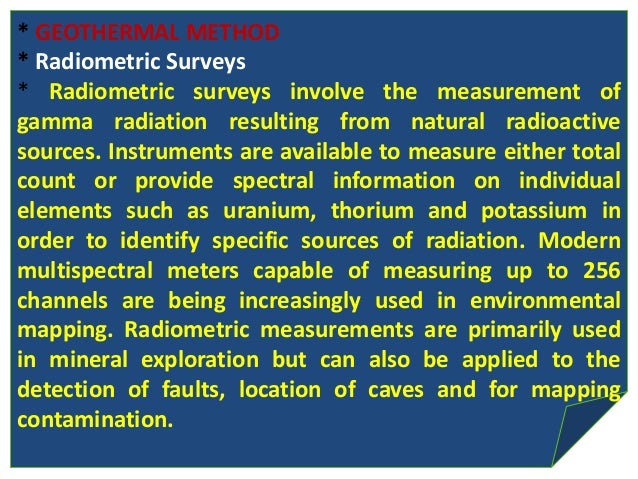 * GEOTHERMAL METHOD
* Radiometric Surveys
* Radiometric surveys involve the measurement of gamma radiation resulting from natural radioactive sources. Instruments are available to measure either total count or provide spectral information on individual elements such as uranium, thorium and potassium in order to identify specific sources of radiation. Modern multispectral meters capable of measuring up to 256 channels are being increasingly used in environmental mapping. Radiometric measurements are primarily used in mineral exploration but can also be applied to the detection of faults, location of caves and for mapping contamination.